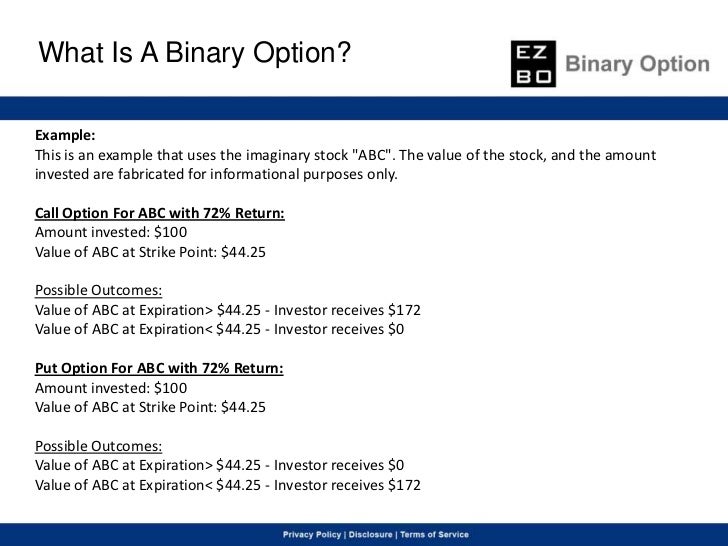 What Is A Binary Option?

EZ
BO
Binary Option

Example:
This is an example that uses the imaginary stock "ABC". The value of the stock, and the amount invested are fabricated for informational purposes only.

Call Option For ABC with 72% Return:
Amount invested: \$100
Value of ABC at Strike Point: \$44.25

Possible Outcomes:
Value of ABC at Expiration> \$44.25 - Investor receives \$172
Value of ABC at Expiration< \$44.25 - Investor receives \$0

Put Option For ABC with 72% Return:
Amount invested: \$100
Value of ABC at Strike Point: \$44.25

Possible Outcomes:
Value of ABC at Expiration> \$44.25 - Investor receives \$0
Value of ABC at Expiration< \$44.25 - Investor receives \$172

Privacy Policy | Disclosure | Terms of Service